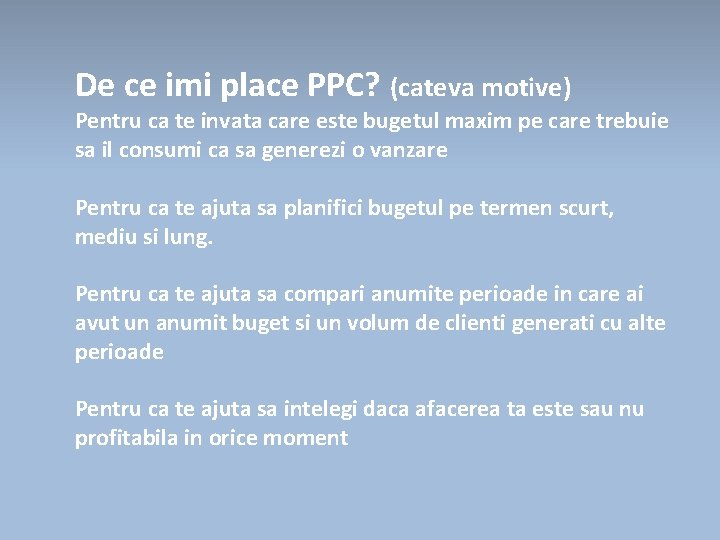 De ce imi place PPC? (cateva motive)
Pentru ca te invata care este bugetul maxim pe care trebuie sa il consumi ca sa generezi o vanzare

Pentru ca te ajuta sa planifici bugetul pe termen scurt, mediu si lung.

Pentru ca te ajuta sa compari anumite perioade in care ai avut un anumit buget si un volum de clienti generati cu alte perioade

Pentru ca te ajuta sa intelegi daca afacerea ta este sau nu profitabila in orice moment